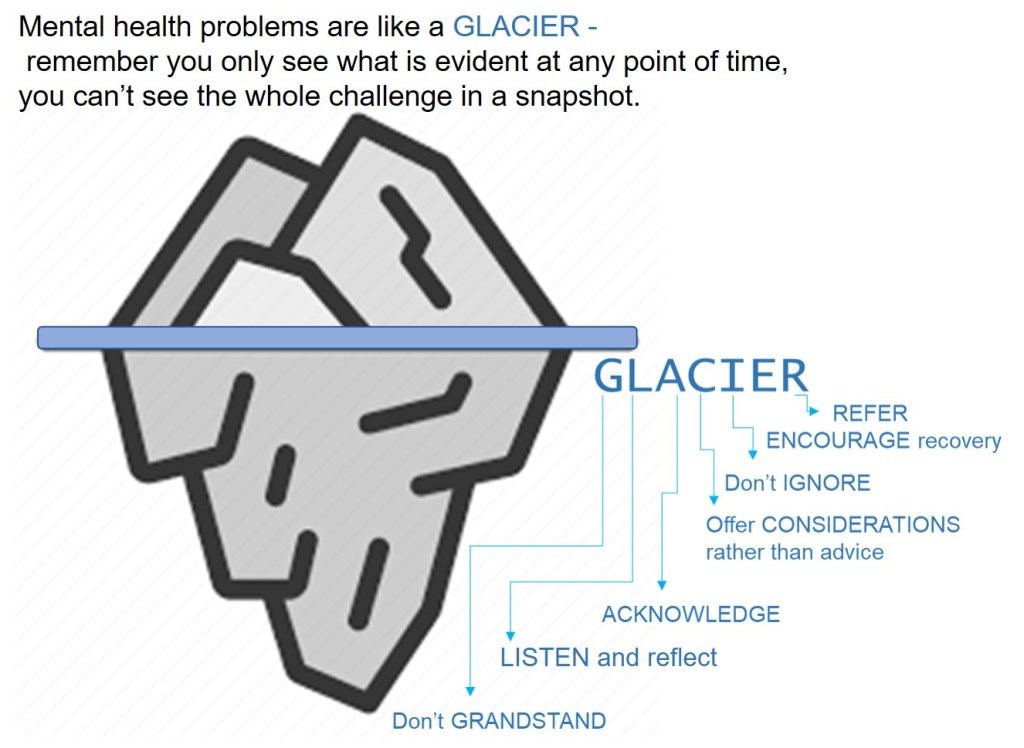 Mental health problems are like a GLACIER - remember you only see what is evident at any point of time, you can't see the whole challenge in a snapshot.

GLACIER

REFER

ENCOURAGE recovery

Don't IGNORE

Offer CONSIDERATIONS rather than advice

ACKNOWLEDGE

LISTEN and reflect

Don't GRANDSTAND